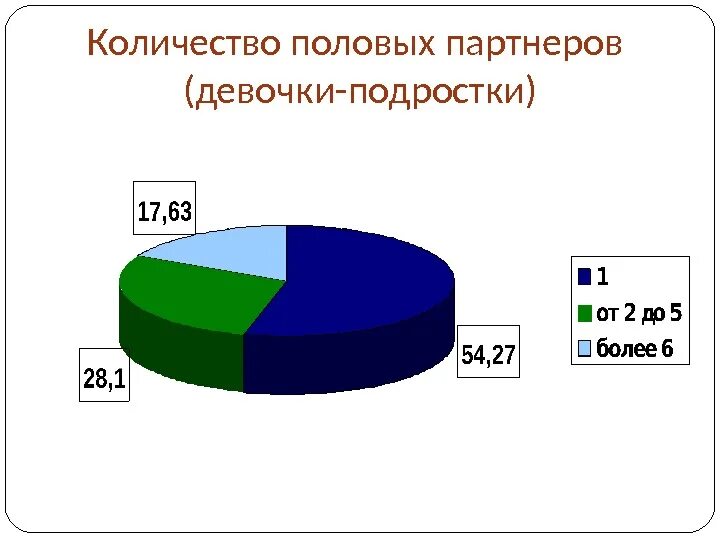 Количество половых партнеров (девочки-подростки)

17,63

28,1

54,27

1
от 2 до 5
более 6